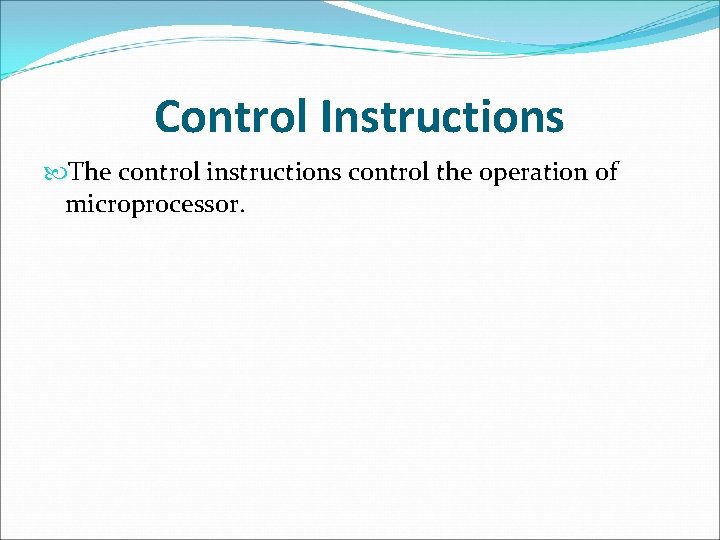 Control Instructions

The control instructions control the operation of microprocessor.